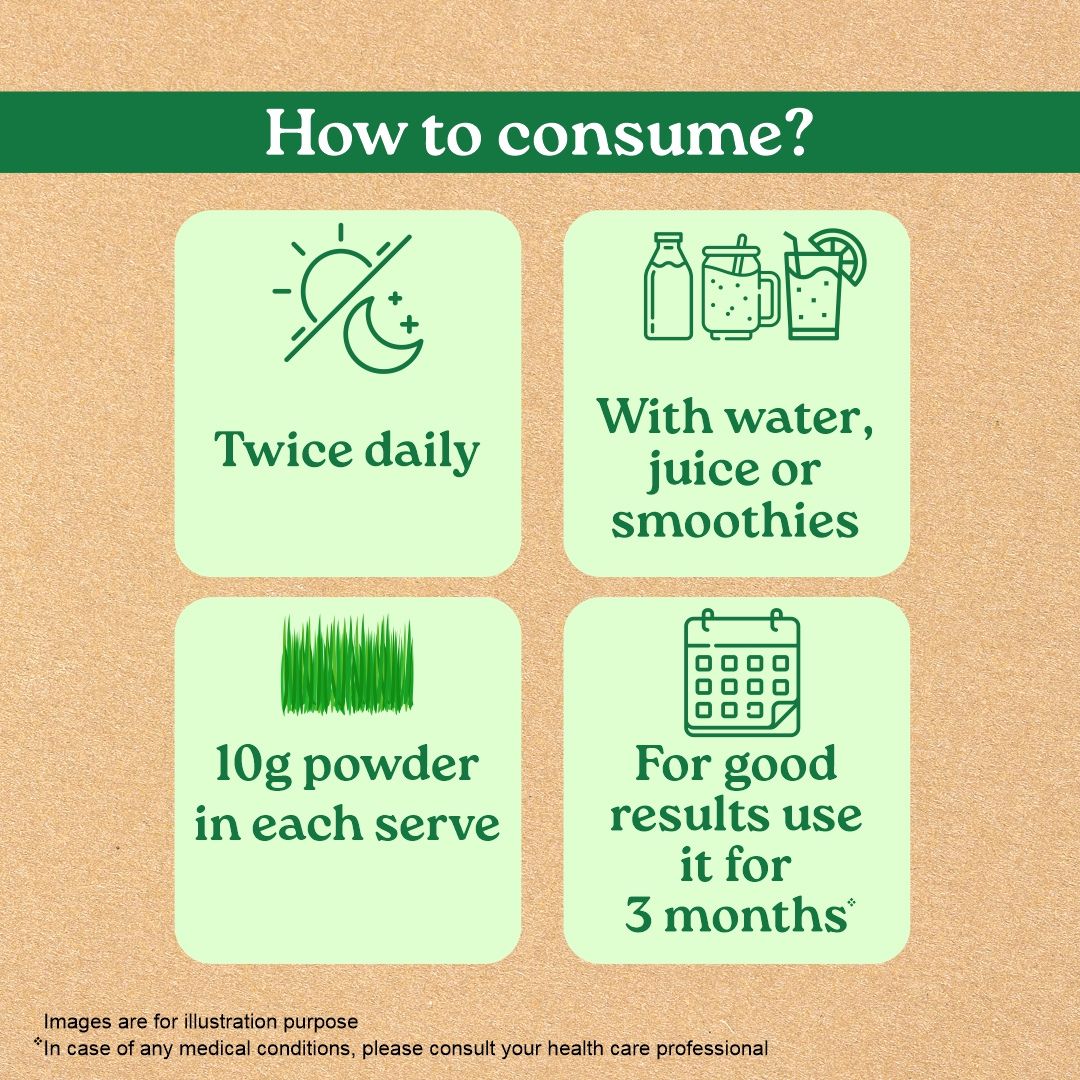 How to consume?

Twice daily

With water, juice or smoothies

10g powder in each serve

For good results use it for 3 months*

Images are for illustration purpose
*In case of any medical conditions, please consult your health care professional